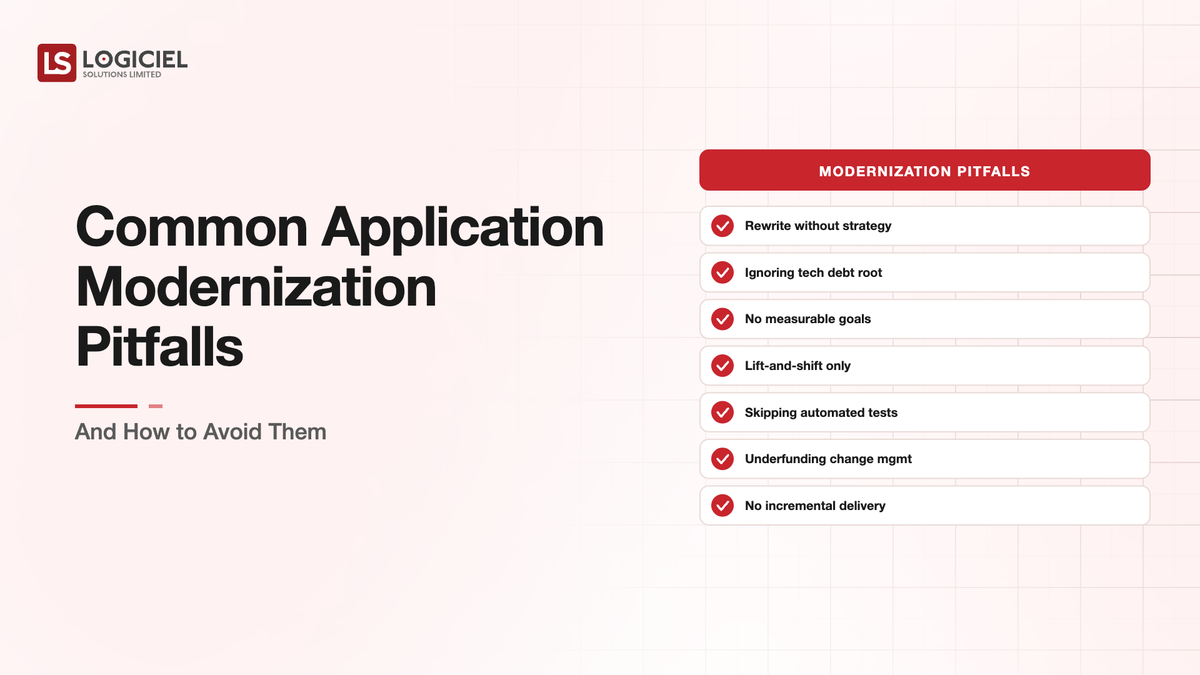 LS LOGICIEL
SOLUTIONS LIMITED

Common Application Modernization Pitfalls

And How to Avoid Them

MODERNIZATION PITFALLS

Rewrite without strategy

Ignoring tech debt root

No measurable goals

Lift-and-shift only

Skipping automated tests

Underfunding change mgmt

No incremental delivery